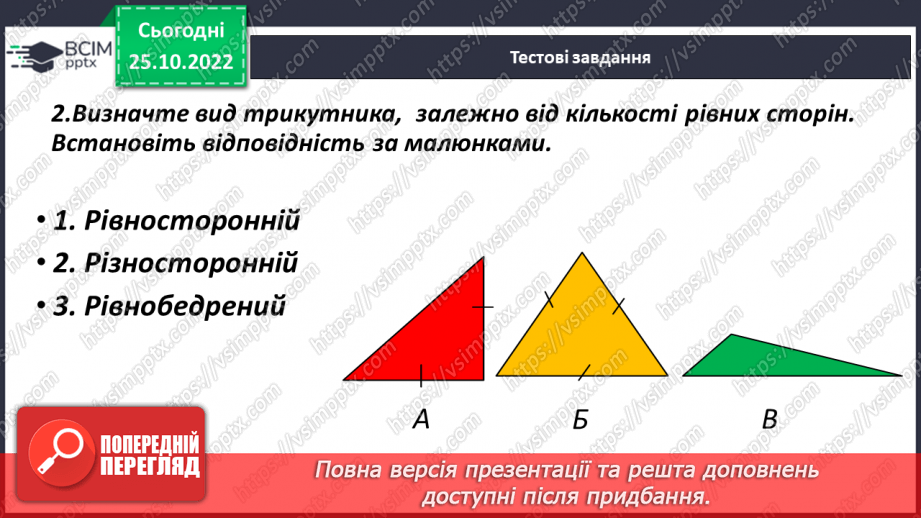 ВСІМ pptx

Сьогодні 25.10.2022

Тестові завдання

2.Визначте вид трикутника, залежно від кількості рівних сторін. Встановіть відповідність за малюнками.

• 1. Рівносторонній
• 2. Різносторонній
• 3. Рівнобедрений

А

Б

В

ПОПЕРЕДНІЙ ПЕРЕГЛЯД

Повна версія презентації та решта доповнень доступні після придбання.

https://vsimpptx.com